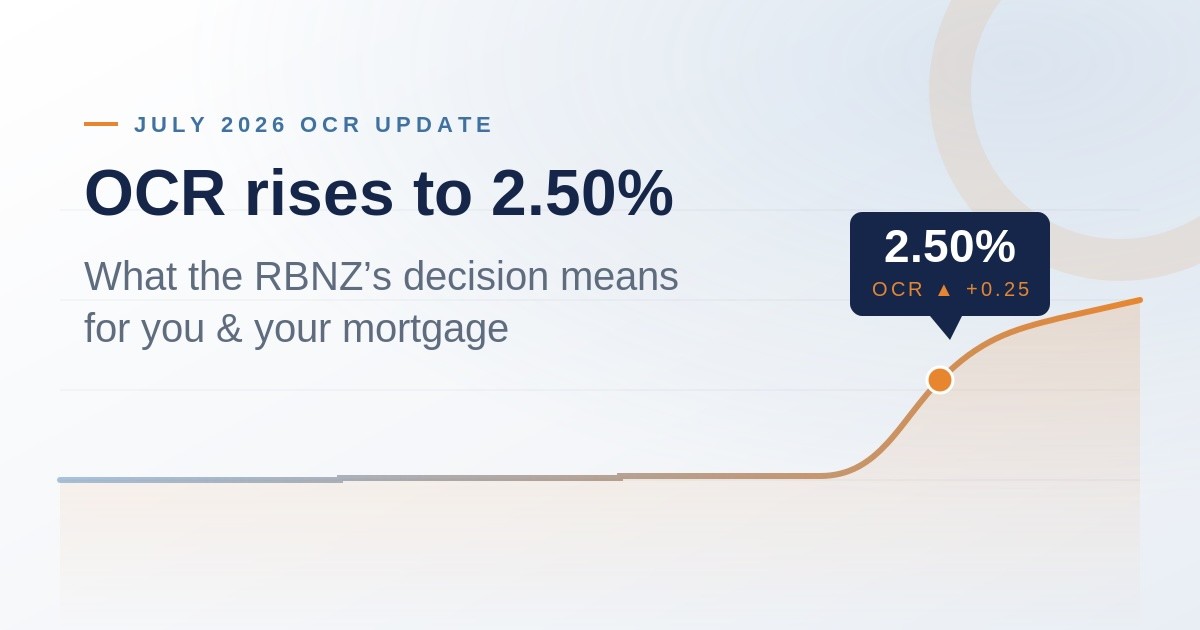 JULY 2026 OCR UPDATE

OCR rises to 2.50%

What the RBNZ’s decision means for you & your mortgage

2.50%
OCR ▲ +0.25